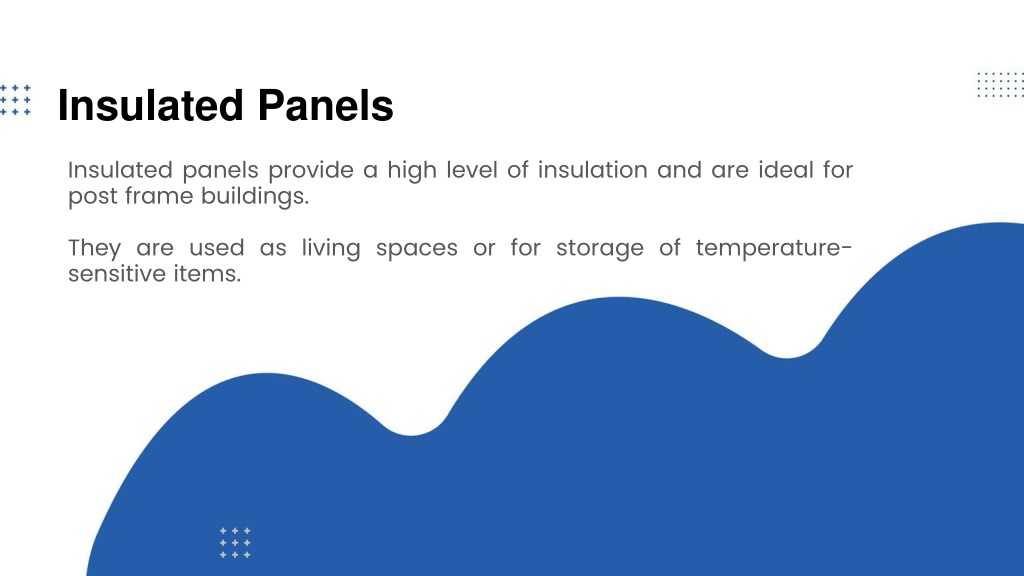 Insulated Panels

Insulated panels provide a high level of insulation and are ideal for post frame buildings.

They are used as living spaces or for storage of temperature-sensitive items.